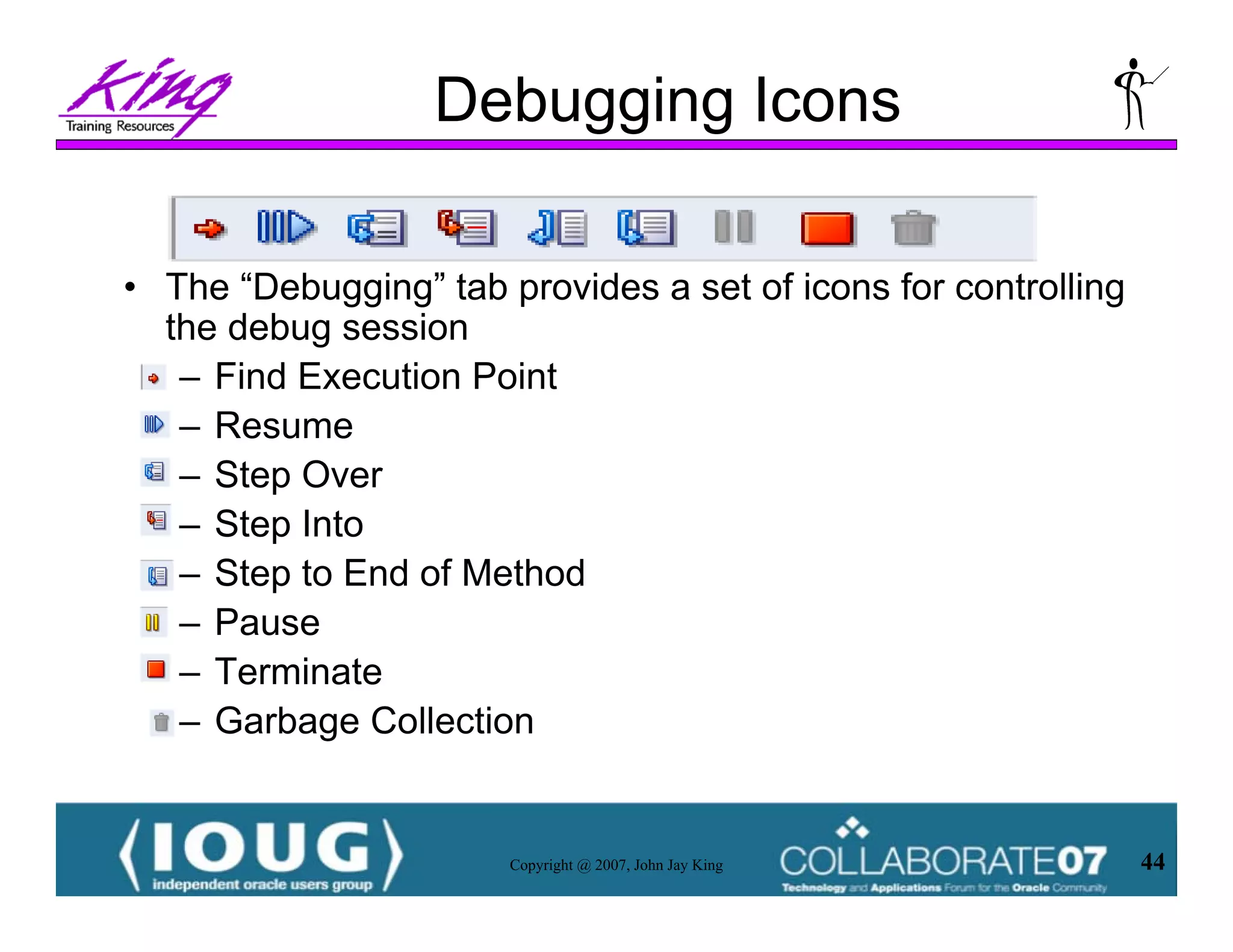 King Training Resources

Debugging Icons

• The “Debugging” tab provides a set of icons for controlling the debug session

– Find Execution Point
– Resume
– Step Over
– Step Into
– Step to End of Method
– Pause
– Terminate
– Garbage Collection

IOUG independent oracle users group

Copyright @ 2007, John Jay King

COLLABORATE07 Technology and Applications Forum for the Oracle Community

44